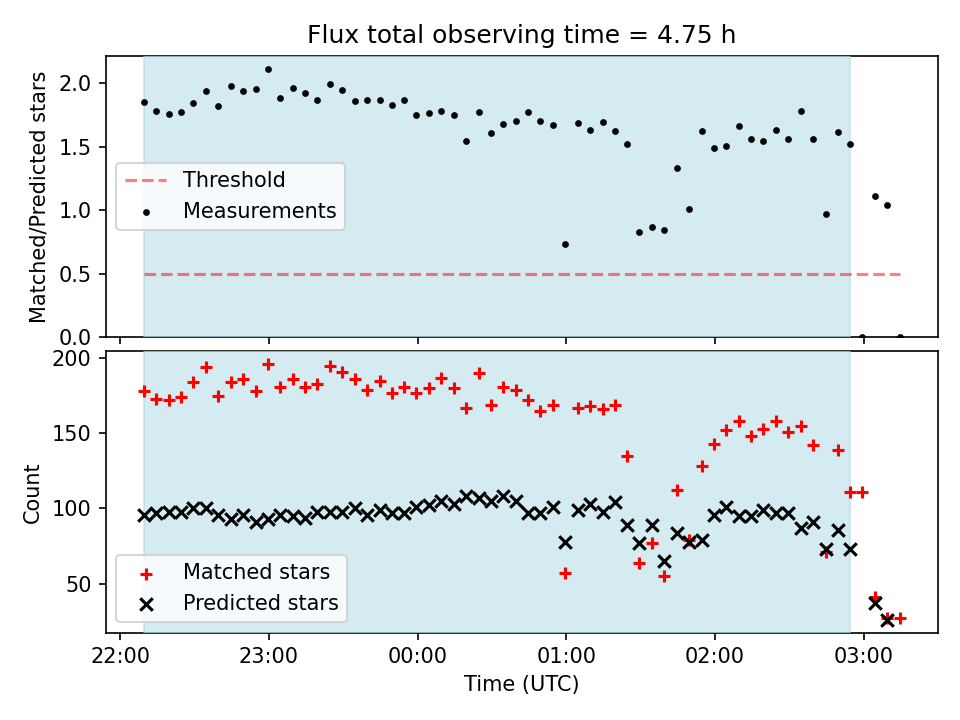 Flux total observing time = 4.75 h

Matched/Predicted stars

2.0
1.5
1.0
0.5
0.0

Threshold
Measurements

Count

200
150
100
50

Matched stars
Predicted stars

22:00
23:00
00:00
01:00
02:00
03:00

Time (UTC)